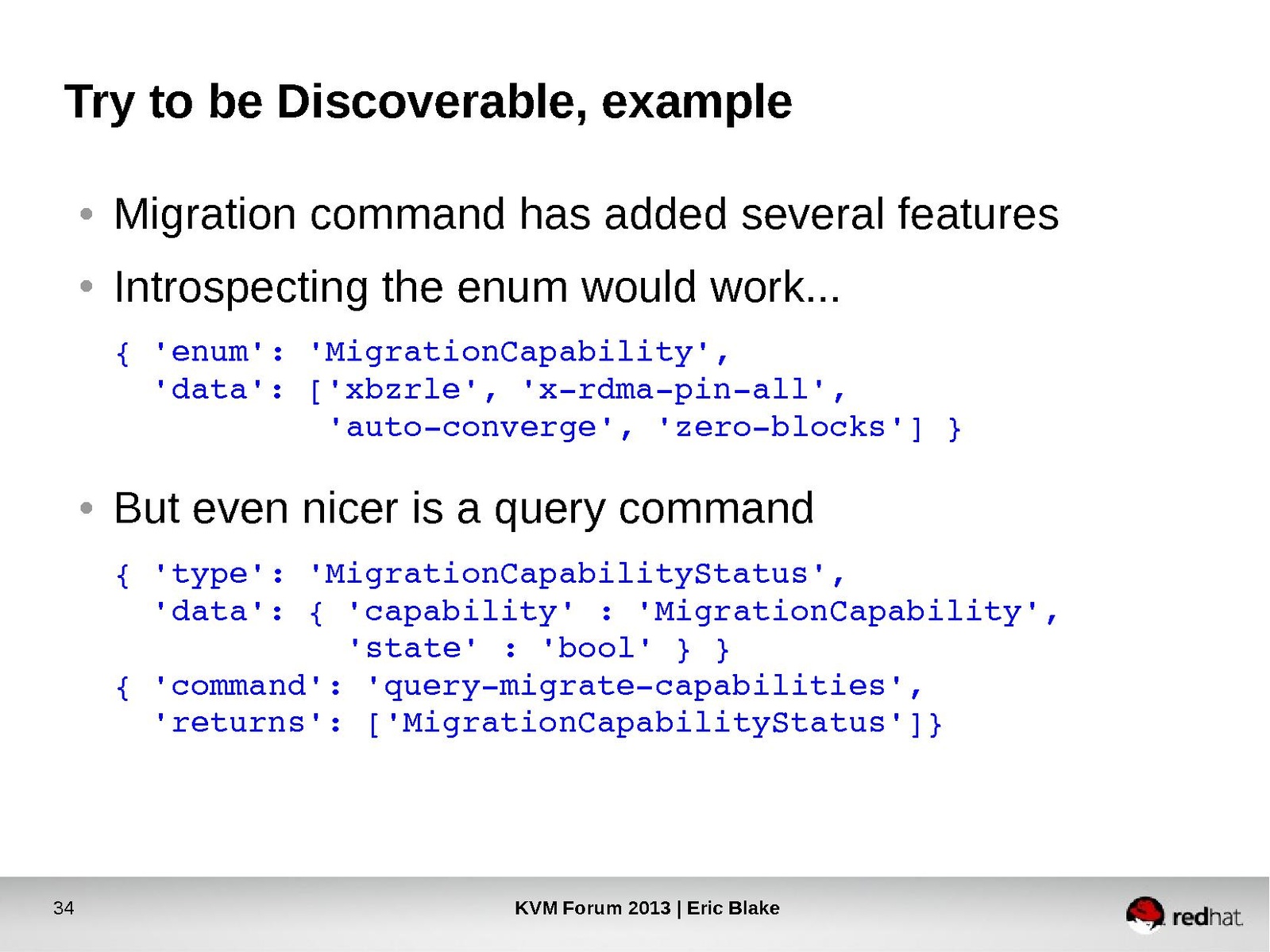 Try to be Discoverable, example

• Migration command has added several features

• Introspecting the enum would work...

{ 'enum': 'MigrationCapability',
  'data': ['xbzrle', 'x-rdma-pin-all',
           'auto-converge', 'zero-blocks'] }

• But even nicer is a query command

{ 'type': 'MigrationCapabilityStatus',
  'data': { 'capability' : 'MigrationCapability',
            'state' : 'bool' } }
{ 'command': 'query-migrate-capabilities',
  'returns': ['MigrationCapabilityStatus']}

34

KVM Forum 2013 | Eric Blake

redhat.